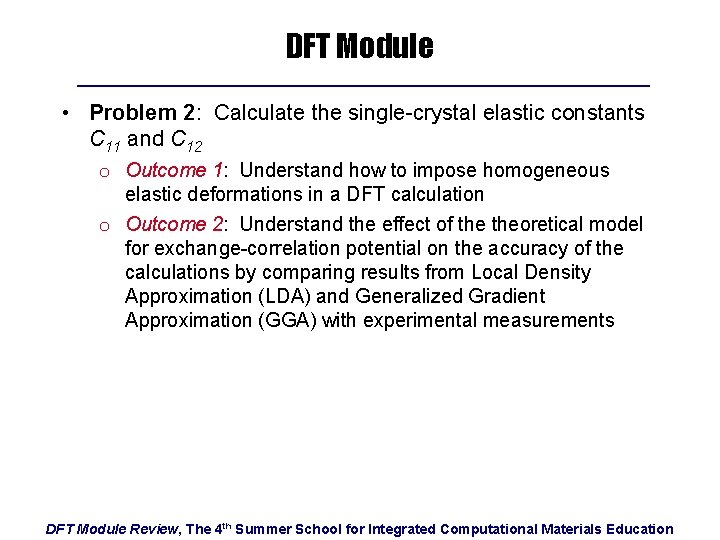 DFT Module

• Problem 2: Calculate the single-crystal elastic constants $C_{11}$ and $C_{12}$

o Outcome 1: Understand how to impose homogeneous elastic deformations in a DFT calculation

o Outcome 2: Understand the effect of the theoretical model for exchange-correlation potential on the accuracy of the calculations by comparing results from Local Density Approximation (LDA) and Generalized Gradient Approximation (GGA) with experimental measurements

DFT Module Review, The 4$^{th}$ Summer School for Integrated Computational Materials Education